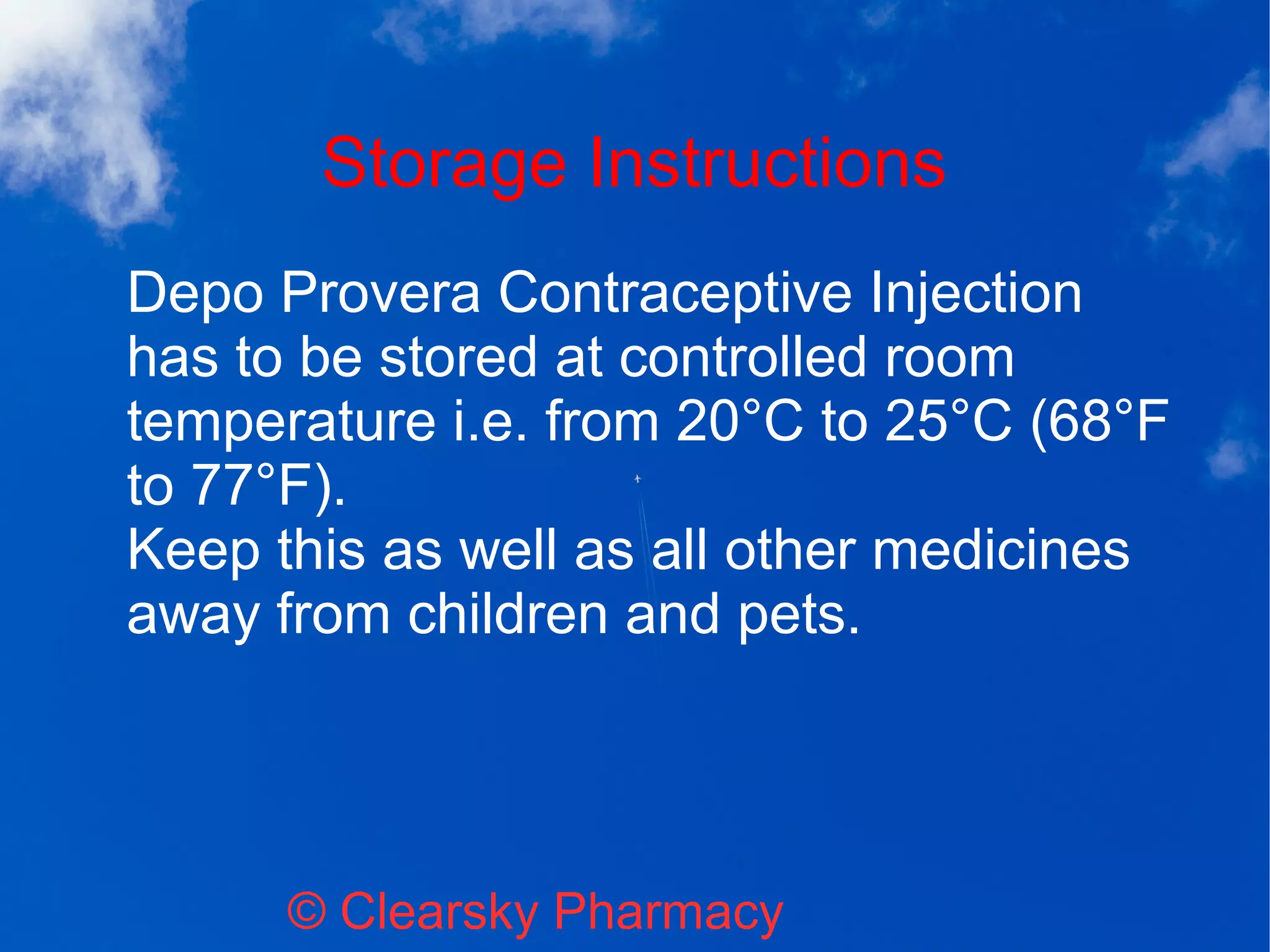 Storage Instructions

Depo Provera Contraceptive Injection has to be stored at controlled room temperature i.e. from 20°C to 25°C (68°F to 77°F).
Keep this as well as all other medicines away from children and pets.

© Clearsky Pharmacy